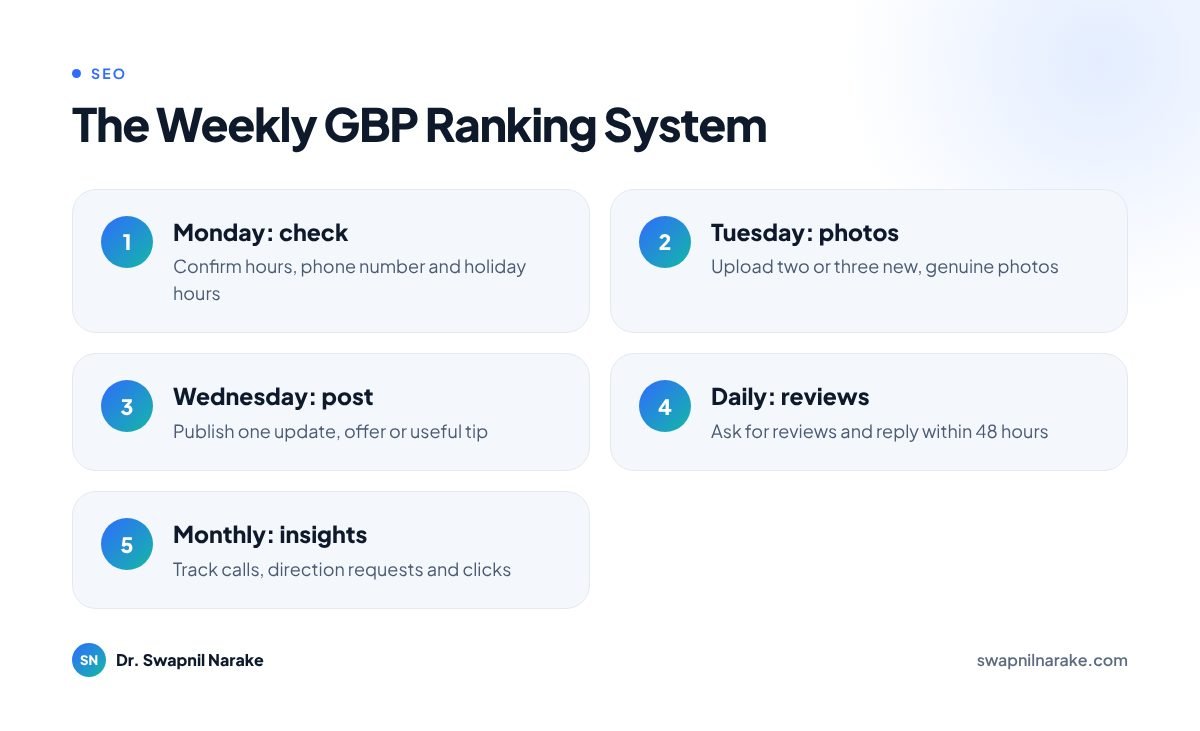 • SEO

The Weekly GBP Ranking System

1
Monday: check
Confirm hours, phone number and holiday hours

2
Tuesday: photos
Upload two or three new, genuine photos

3
Wednesday: post
Publish one update, offer or useful tip

4
Daily: reviews
Ask for reviews and reply within 48 hours

5
Monthly: insights
Track calls, direction requests and clicks

SN Dr. Swapnil Narake

swapnilnarake.com